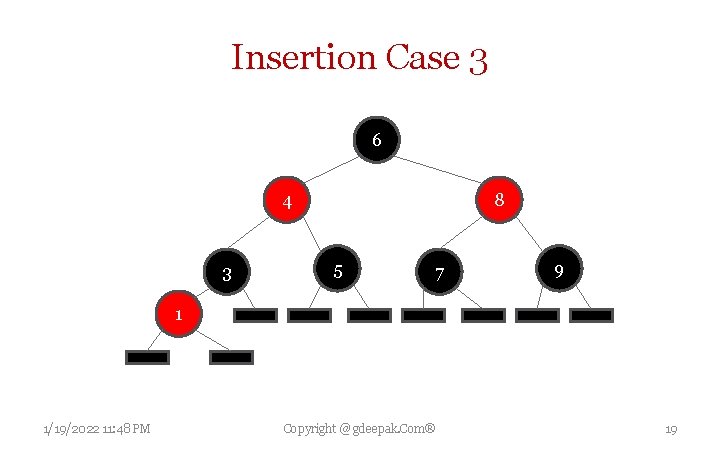 Insertion Case 3

6

4

8

3

5

7

9

1

1/19/2022 11:48 PM

Copyright @ gdeepak.Com®

19